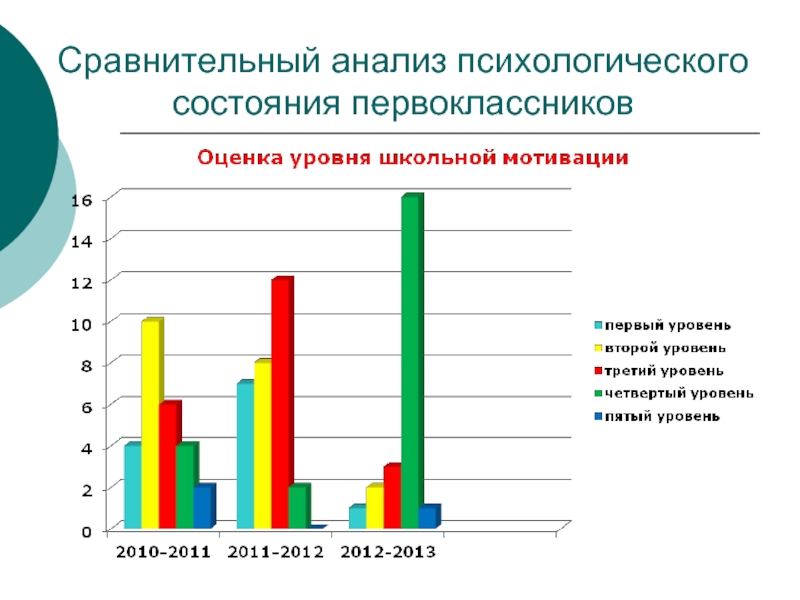 Сравнительный анализ психологического состояния первоклассников

Оценка уровня школьной мотивации

16
14
12
10
8
6
4
2
0

2010-2011 2011-2012 2012-2013

первый уровень
второй уровень
третий уровень
четвертый уровень
пятый уровень